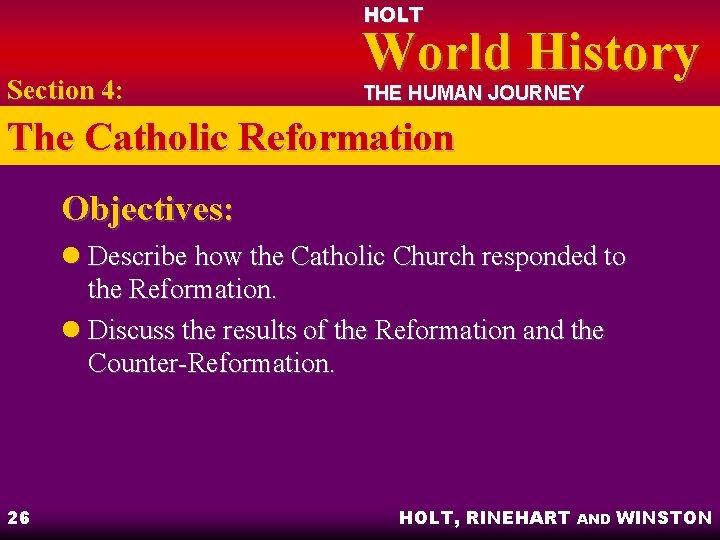 HOLT
World History
THE HUMAN JOURNEY

Section 4:

The Catholic Reformation

Objectives:

Describe how the Catholic Church responded to the Reformation.

Discuss the results of the Reformation and the Counter-Reformation.

26

HOLT, RINEHART AND WINSTON